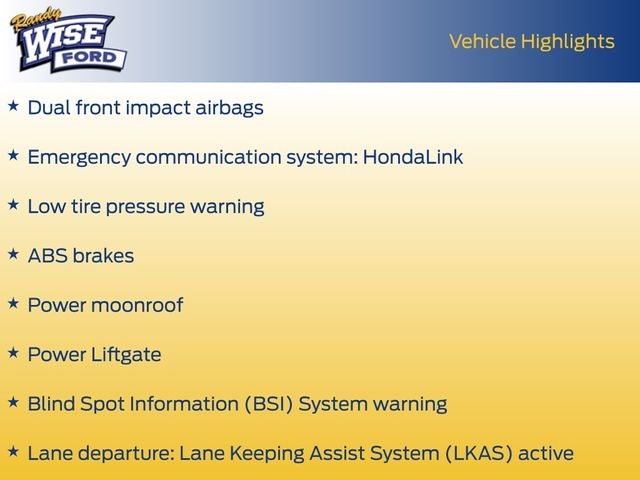 Randy
WISE
FORD

Vehicle Highlights

★ Dual front impact airbags

★ Emergency communication system: HondaLink

★ Low tire pressure warning

★ ABS brakes

★ Power moonroof

★ Power Liftgate

★ Blind Spot Information (BSI) System warning

★ Lane departure: Lane Keeping Assist System (LKAS) active